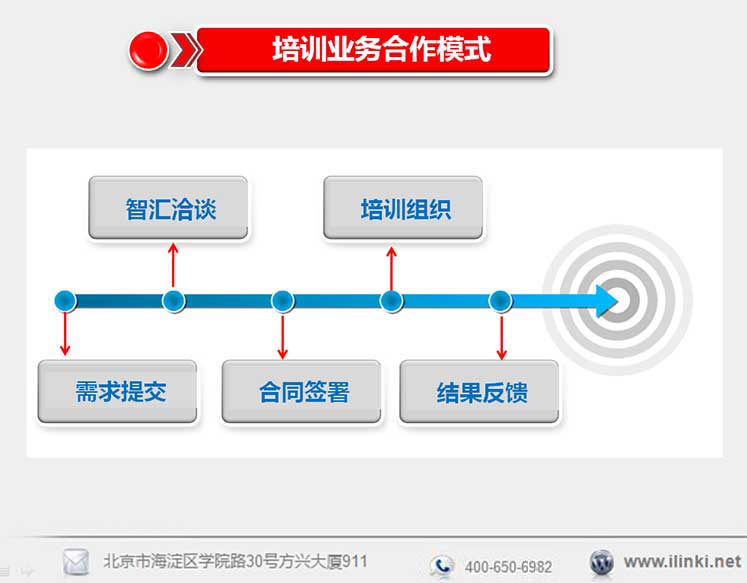 培训业务合作模式

智汇洽谈

培训组织

需求提交

合同签署

结果反馈

北京市海淀区学院路30号方兴大厦911

400-650-6982

www.ilinki.net